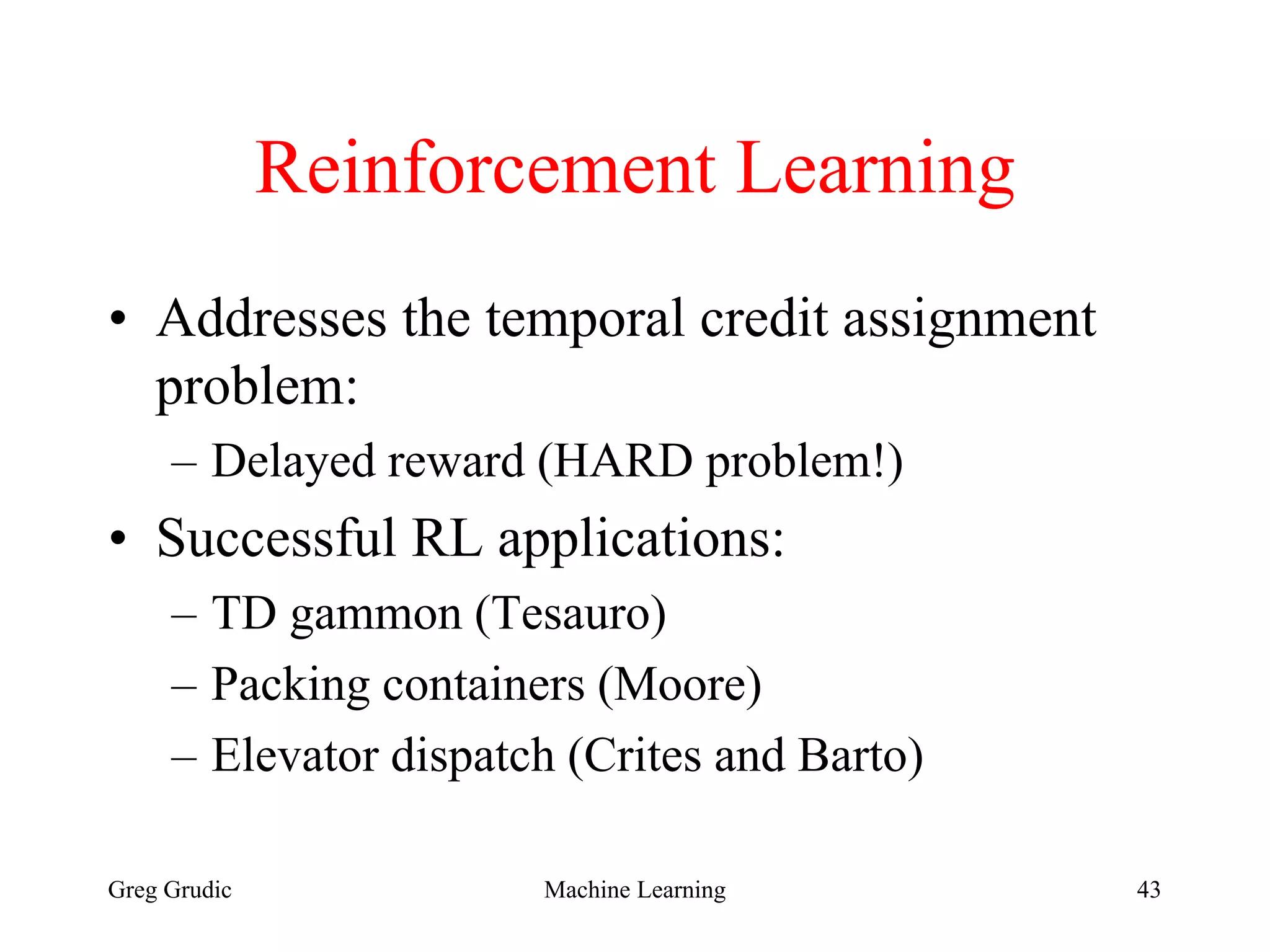 Reinforcement Learning

• Addresses the temporal credit assignment problem:
– Delayed reward (HARD problem!)

• Successful RL applications:
– TD gammon (Tesauro)
– Packing containers (Moore)
– Elevator dispatch (Crites and Barto)

Greg Grudic
Machine Learning
43